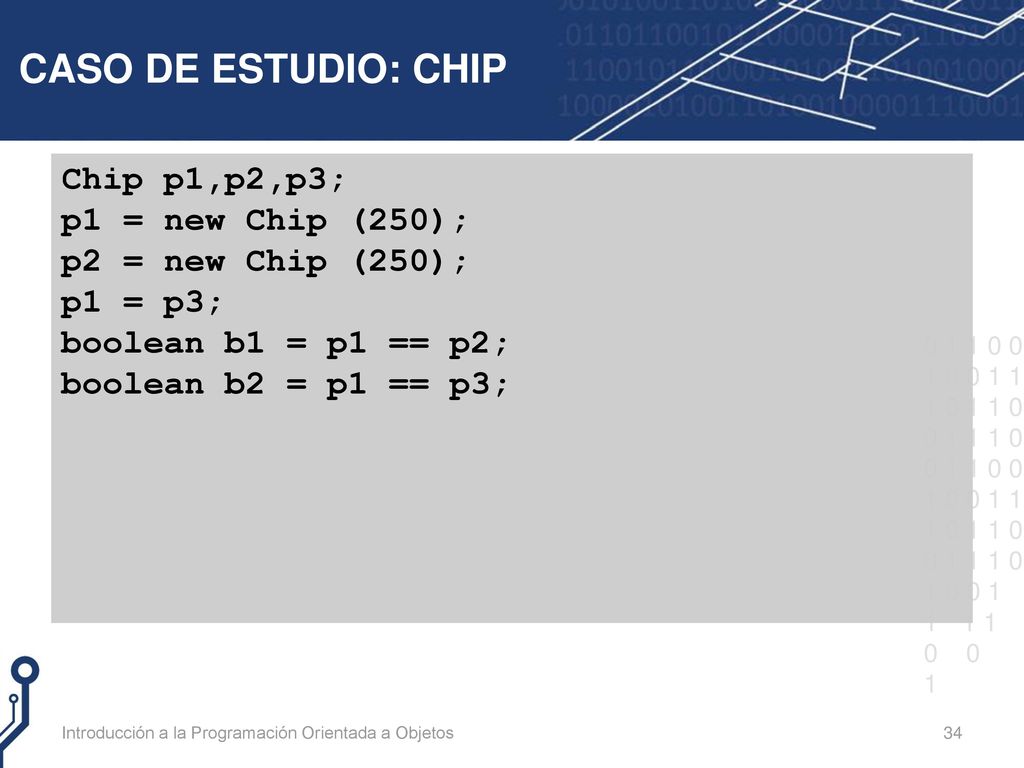 CASO DE ESTUDIO: CHIP

Chip p1,p2,p3;
p1 = new Chip (250);
p2 = new Chip (250);
p1 = p3;
boolean b1 = p1 == p2;
boolean b2 = p1 == p3;

Introducción a la Programación Orientada a Objetos

34